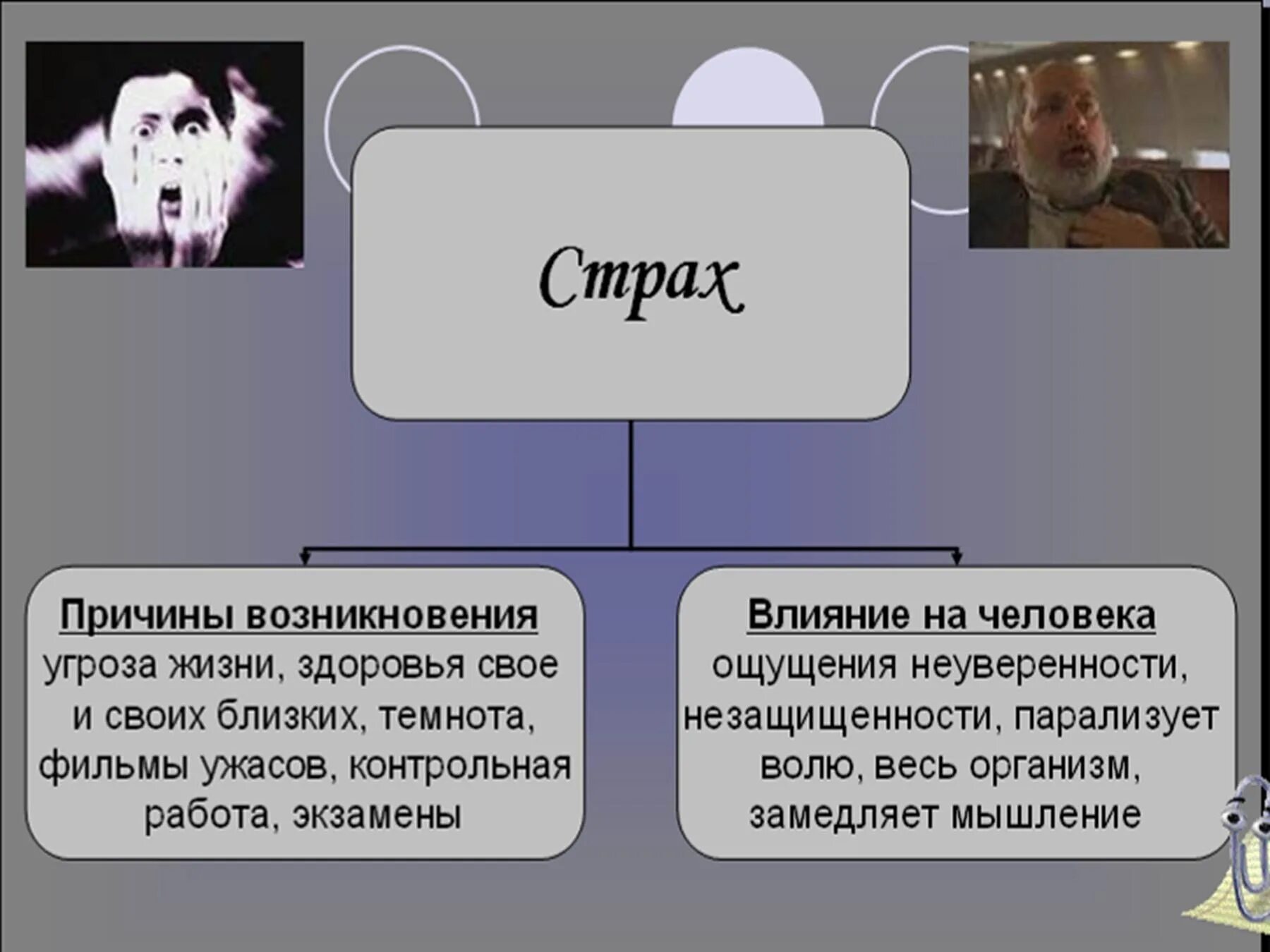 Страх

Причины возникновения
угроза жизни, здоровья свое и своих близких, темнота, фильмы ужасов, контрольная работа, экзамены

Влияние на человека
ощущения неуверенности, незащищенности, парализует волю, весь организм, замедляет мышление